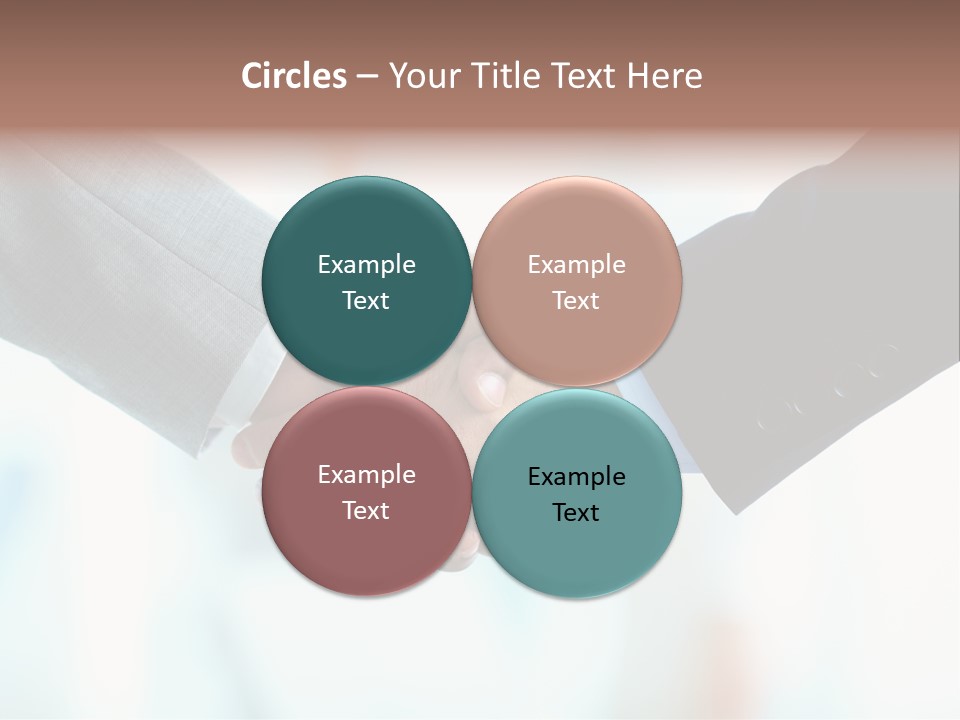 Circles – Your Title Text Here

Example Text

Example Text

Example Text

Example Text